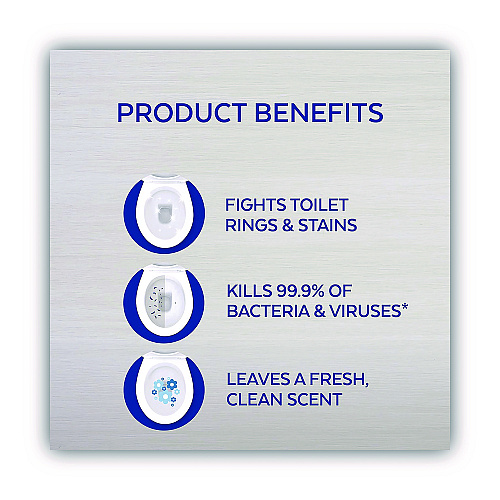 PRODUCT BENEFITS

FIGHTS TOILET RINGS & STAINS

KILLS 99.9% OF BACTERIA & VIRUSES*

LEAVES A FRESH, CLEAN SCENT